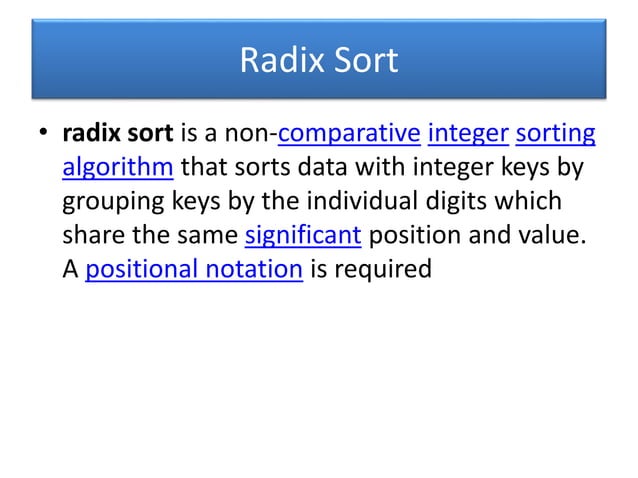 Radix Sort

• radix sort is a non-comparative integer sorting algorithm that sorts data with integer keys by grouping keys by the individual digits which share the same significant position and value. A positional notation is required